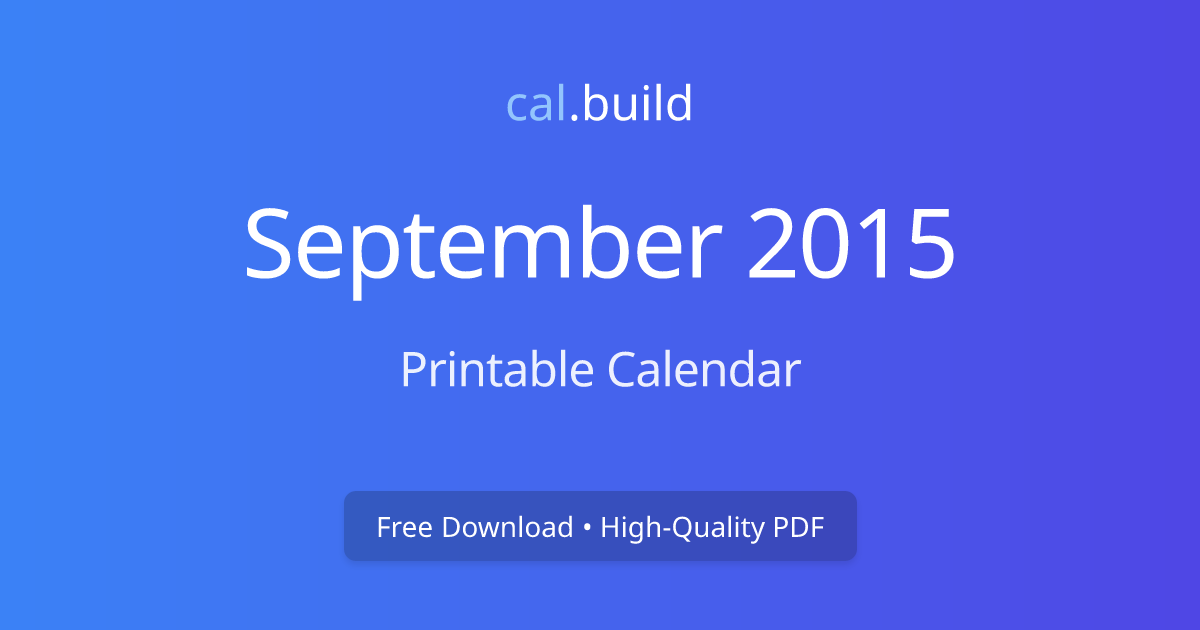 cal.build

September 2015

Printable Calendar

Free Download • High-Quality PDF